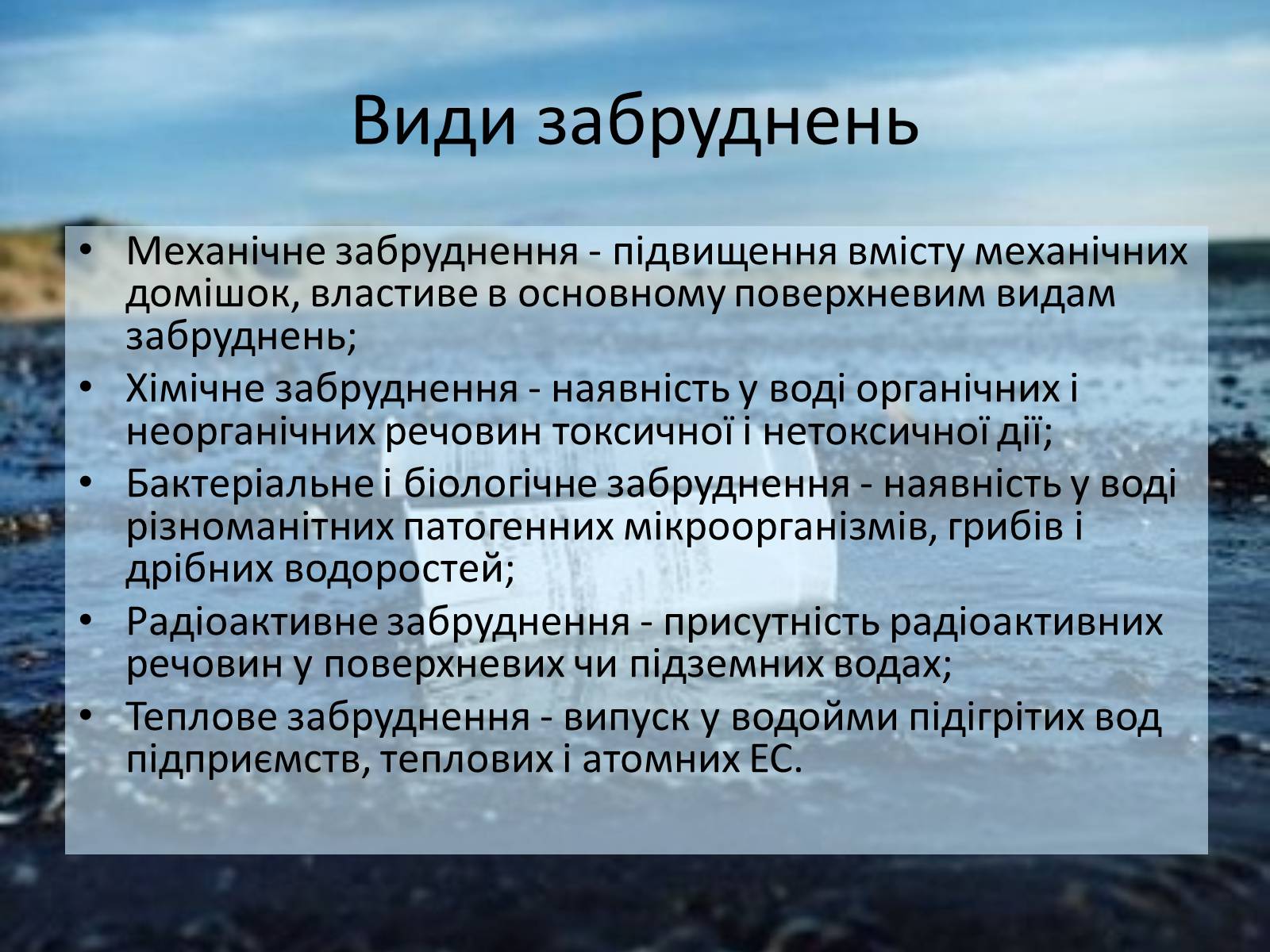 Види забруднень

• Механічне забруднення - підвищення вмісту механічних домішок, властиве в основному поверхневим видам забруднень;
• Хімічне забруднення - наявність у воді органічних і неорганічних речовин токсичної і нетоксичної дії;
• Бактеріальне і біологічне забруднення - наявність у воді різноманітних патогенних мікроорганізмів, грибів і дрібних водоростей;
• Радіоактивне забруднення - присутність радіоактивних речовин у поверхневих чи підземних водах;
• Теплове забруднення - випуск у водойми підігрітих вод підприємств, теплових і атомних ЕС.